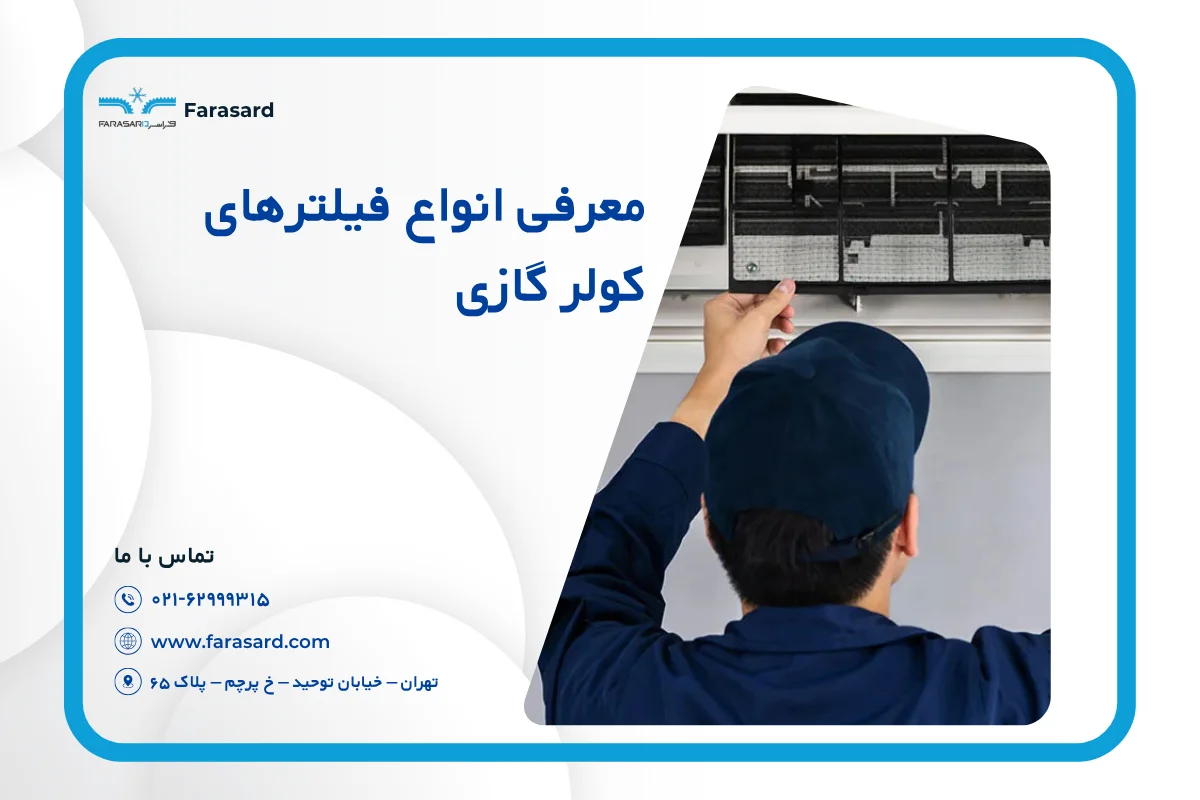 FARASARD فراسرد Farasard

معرفی انواع فیلترهای کولر گازی

تماس با ما

۰۲۱-۶۲۹۹۹۳۱۵

www.farasard.com

تهران – خیابان توحید – خ پرچم – پلاک ۶۵